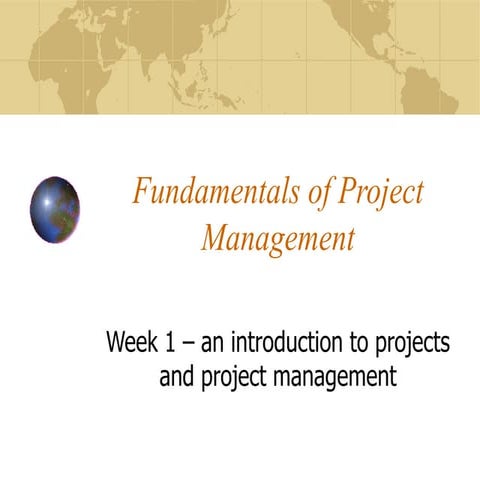 Fundamentals of Project Management

Week 1 – an introduction to projects and project management